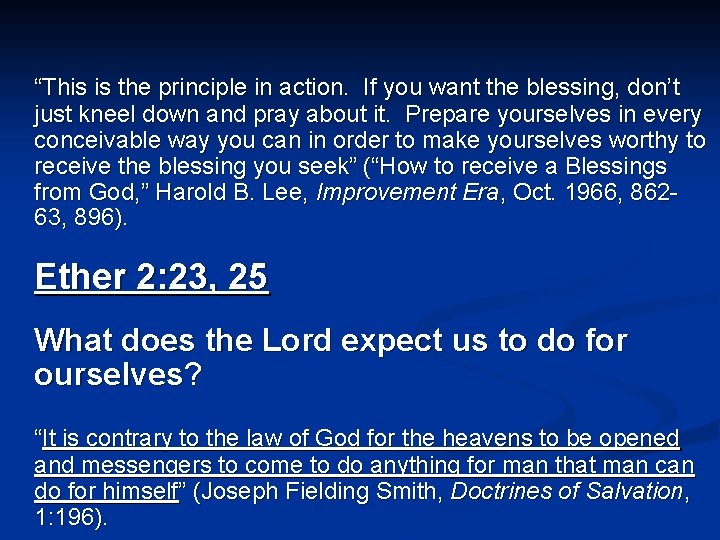 “This is the principle in action. If you want the blessing, don’t just kneel down and pray about it. Prepare yourselves in every conceivable way you can in order to make yourselves worthy to receive the blessing you seek” (“How to receive a Blessings from God,” Harold B. Lee, Improvement Era, Oct. 1966, 862-63, 896).

Ether 2:23, 25

What does the Lord expect us to do for ourselves?

“It is contrary to the law of God for the heavens to be opened and messengers to come to do anything for man that man can do for himself” (Joseph Fielding Smith, Doctrines of Salvation, 1:196).